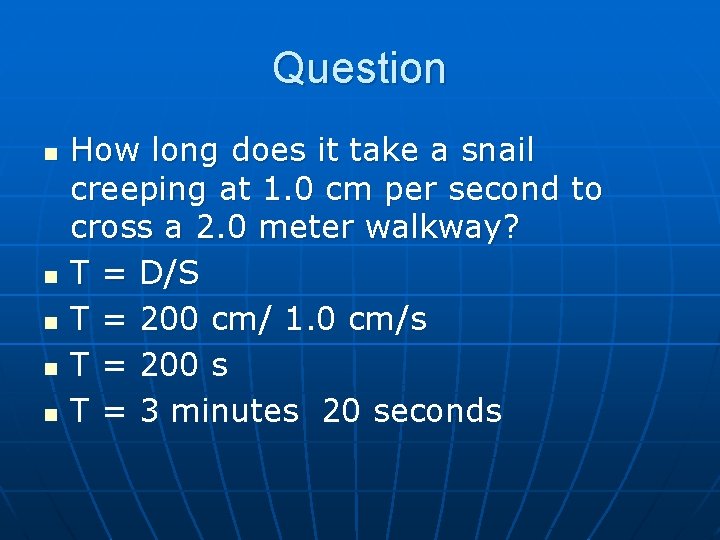 Question

- How long does it take a snail creeping at 1.0 cm per second to cross a 2.0 meter walkway?
- T = D/S
- T = 200 cm/ 1.0 cm/s
- T = 200 s
- T = 3 minutes 20 seconds